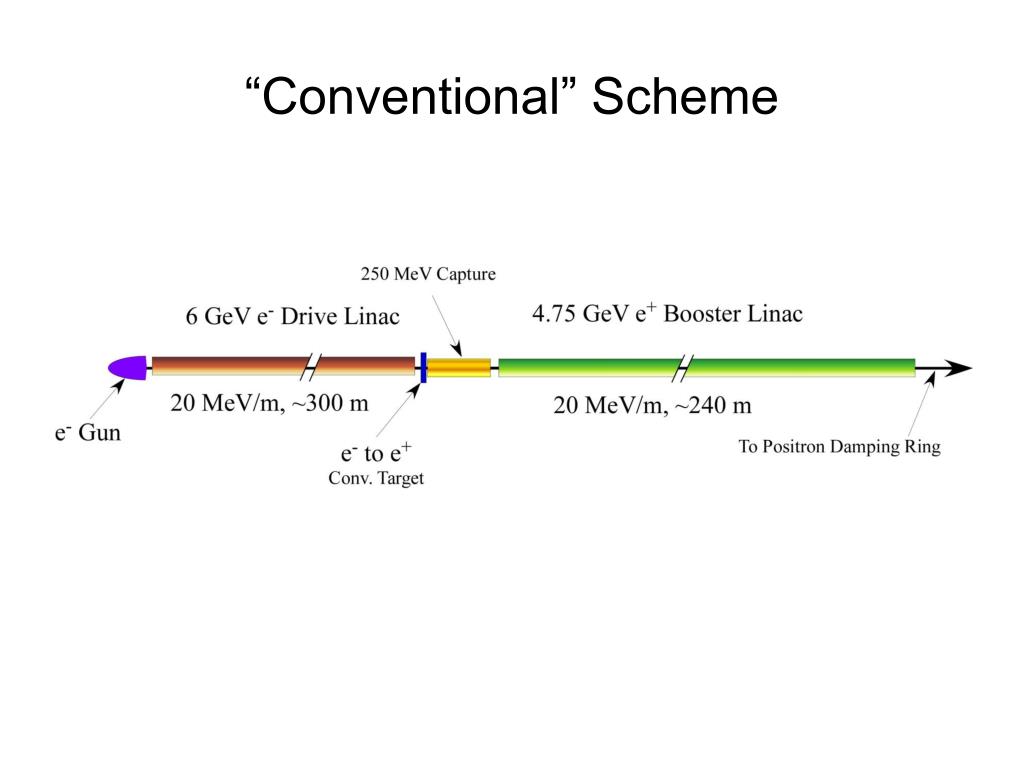 “Conventional” Scheme

250 MeV Capture

6 GeV $e^-$ Drive Linac

4.75 GeV $e^+$ Booster Linac

20 MeV/m, ~300 m

20 MeV/m, ~240 m

$e^-$ Gun

$e^-$ to $e^+$
Conv. Target

To Positron Damping Ring